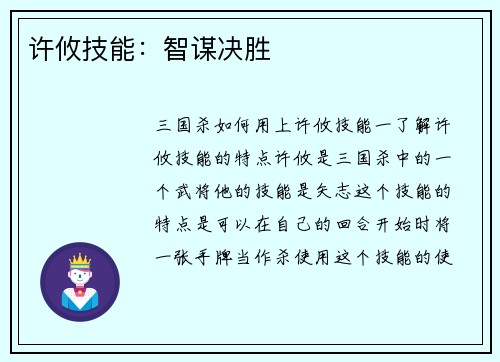 许攸技能：智谋决胜

三国杀如何用上许攸技能一了解许攸技能的特点许攸是三国杀中的一个武将他的技能是矢志这个技能的特点是可以在自己的回合开始时将一张手牌当作杀使用这个技能的使